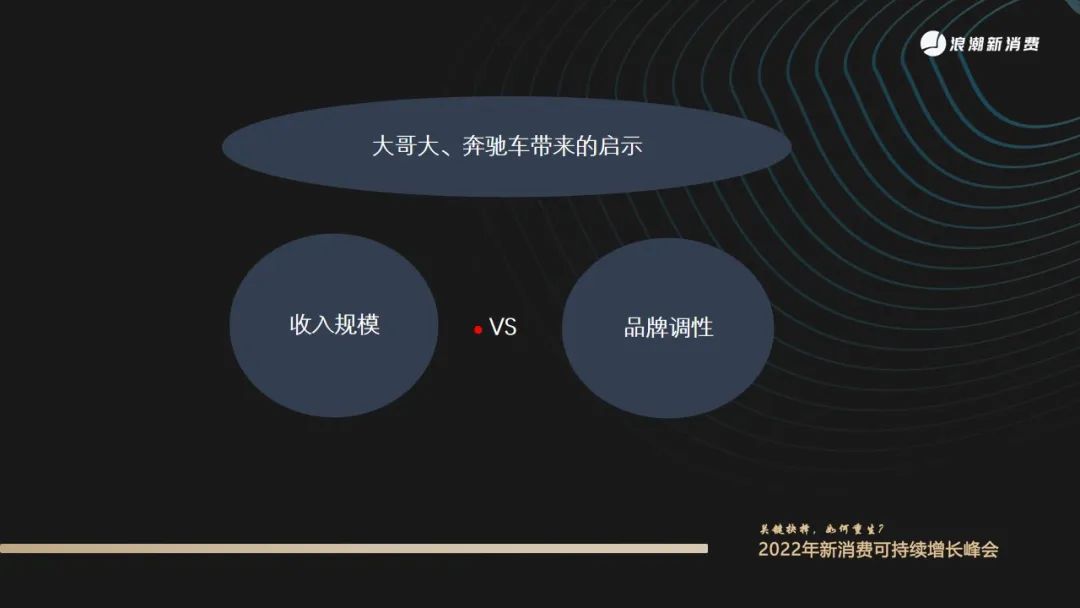 浪潮新消费

大哥大、奔驰车带来的启示

收入规模

VS

品牌调性

关键抉择，如何重生？

2022年新消费可持续增长峰会